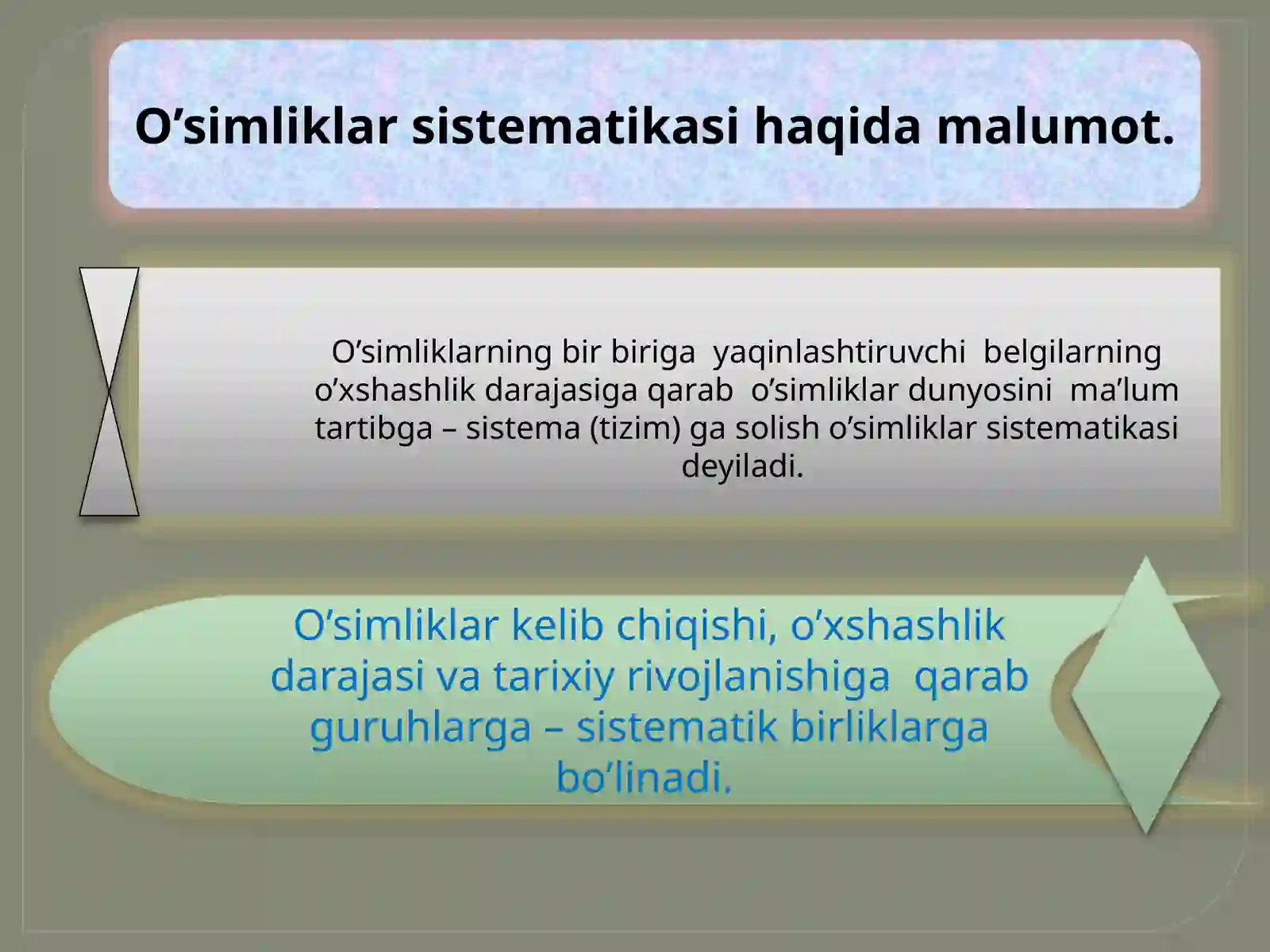 O’simliklar sistematikasi haqida malumot.

O’simliklarning bir biriga yaqinlashtiruvchi belgilarning o’xshashlik darajasiga qarab o’simliklar dunyosini ma’lum tartibga – sistema (tizim) ga solish o’simliklar sistematikasi deyiladi.

O’simliklar kelib chiqishi, o’xshashlik darajasi va tarixiy rivojlanishiga qarab guruhlarga – sistematik birliklarga bo’linadi.